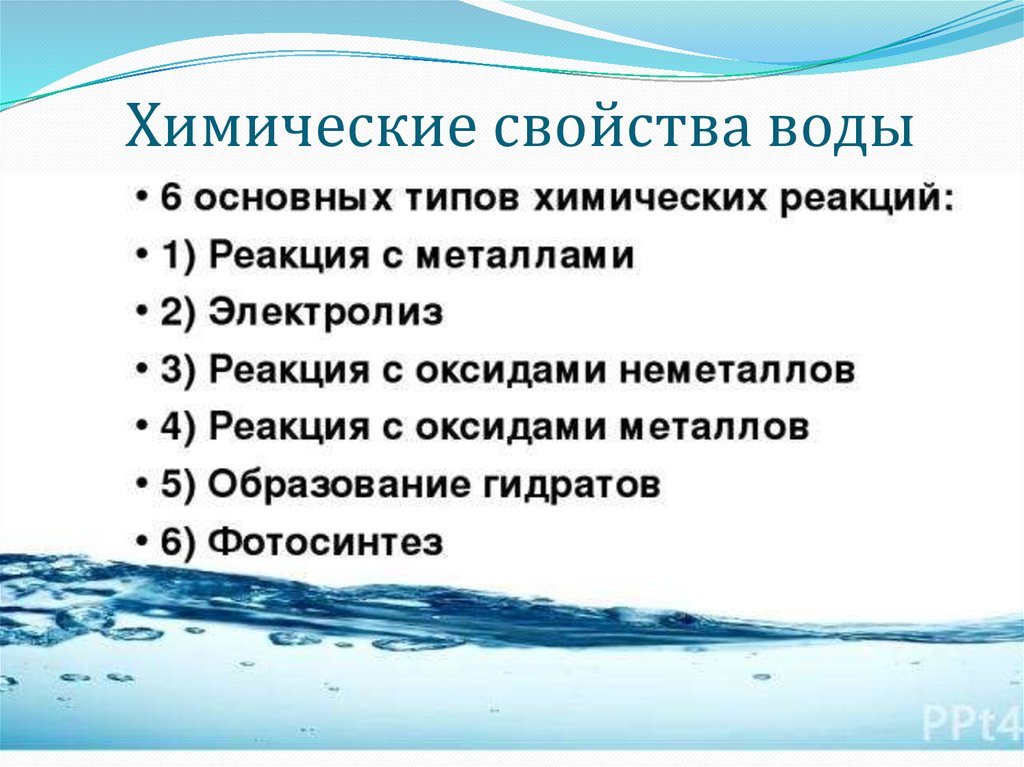 Химические свойства воды

• 6 основных типов химических реакций:
• 1) Реакция с металлами
• 2) Электролиз
• 3) Реакция с оксидами неметаллов
• 4) Реакция с оксидами металлов
• 5) Образование гидратов
• 6) Фотосинтез

PPt4